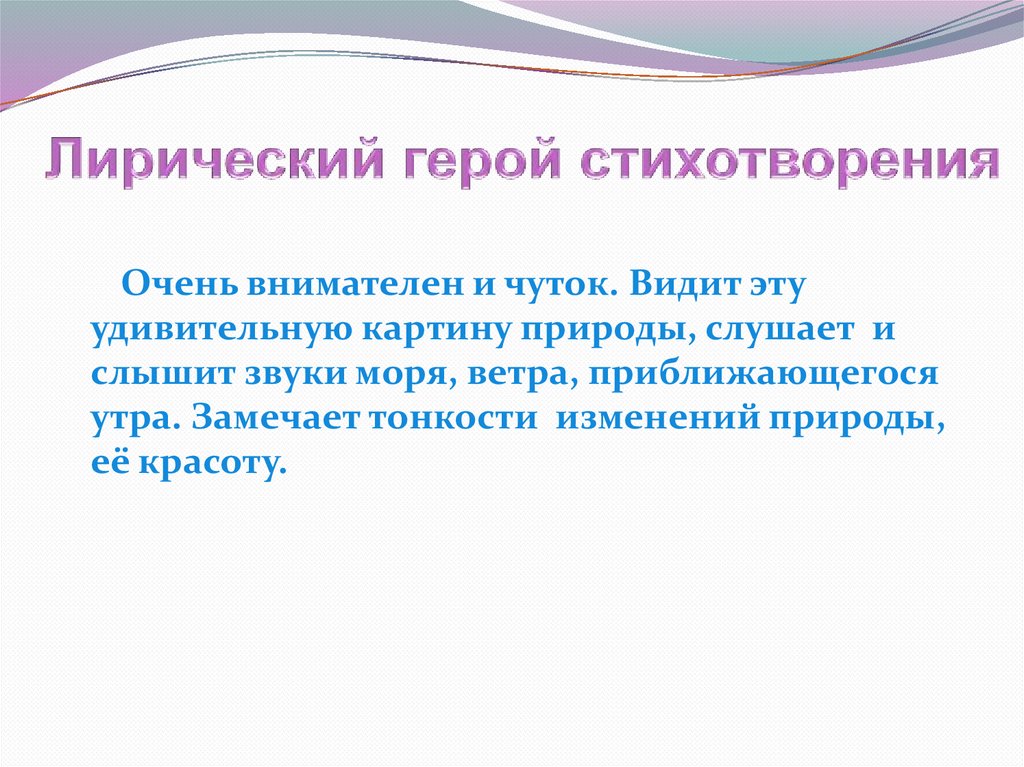 Лирический герой стихотворения

Очень внимателен и чуток. Видит эту удивительную картину природы, слушает и слышит звуки моря, ветра, приближающегося утра. Замечает тонкости изменений природы, её красоту.